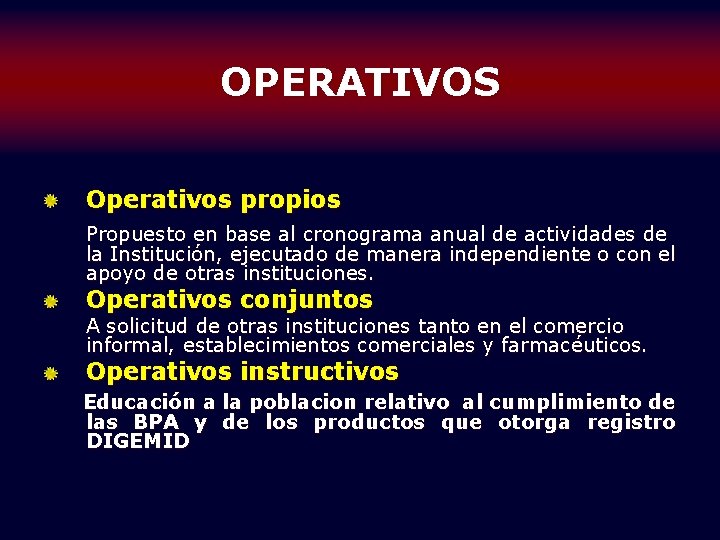 OPERATIVOS

Operativos propios

Propuesto en base al cronograma anual de actividades de la Institución, ejecutado de manera independiente o con el apoyo de otras instituciones.

Operativos conjuntos

A solicitud de otras instituciones tanto en el comercio informal, establecimientos comerciales y farmacéuticos.

Operativos instructivos

Educación a la poblacion relativo al cumplimiento de las BPA y de los productos que otorga registro DIGEMID